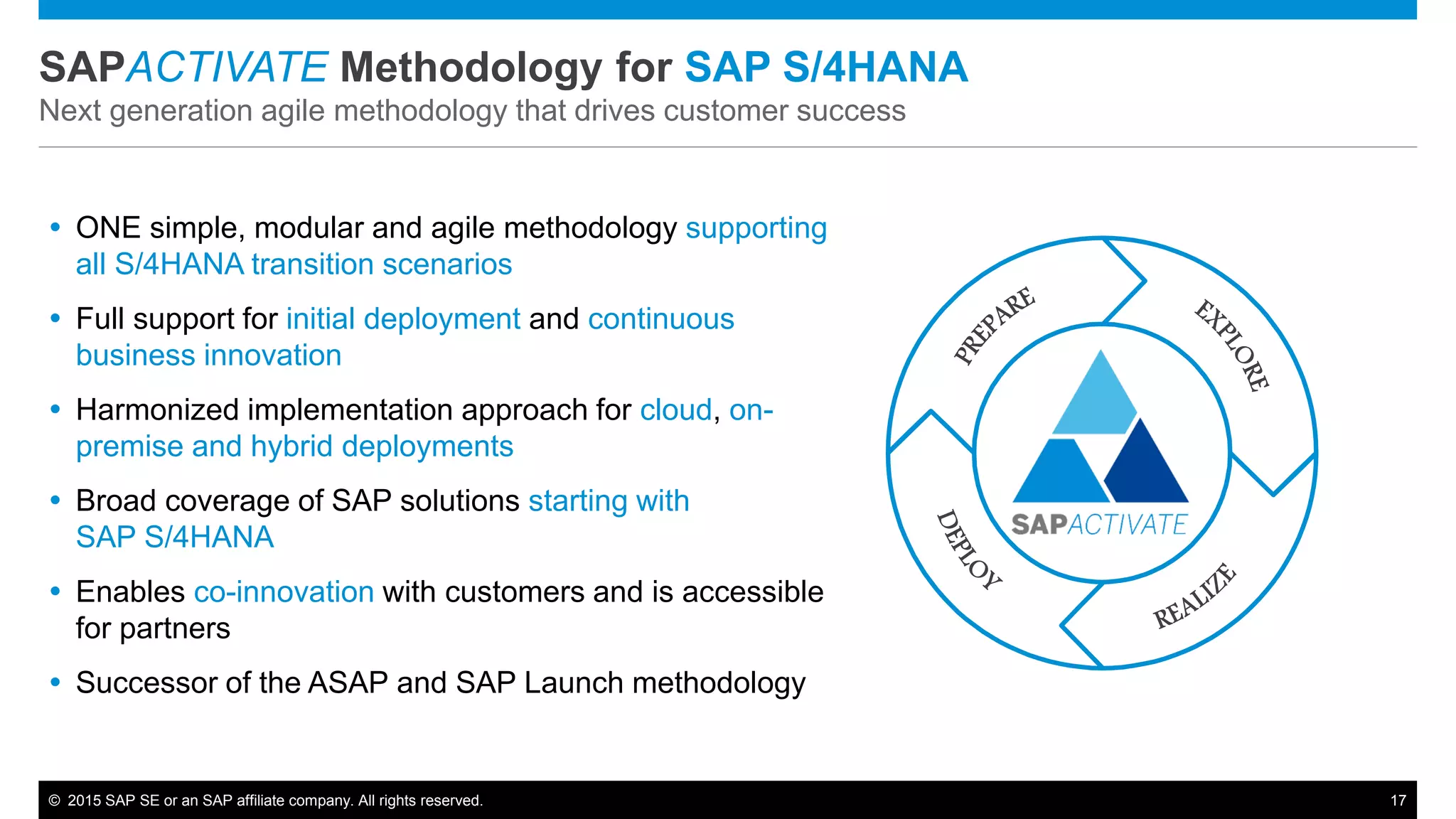 SAPACTIVATE Methodology for SAP S/4HANA

Next generation agile methodology that drives customer success

• ONE simple, modular and agile methodology supporting all S/4HANA transition scenarios

• Full support for initial deployment and continuous business innovation

• Harmonized implementation approach for cloud, on-premise and hybrid deployments

• Broad coverage of SAP solutions starting with SAP S/4HANA

• Enables co-innovation with customers and is accessible for partners

• Successor of the ASAP and SAP Launch methodology

PREPARE
EXPLORE
REALIZE
DEPLOY
SAPACTIVATE

© 2015 SAP SE or an SAP affiliate company. All rights reserved.

17